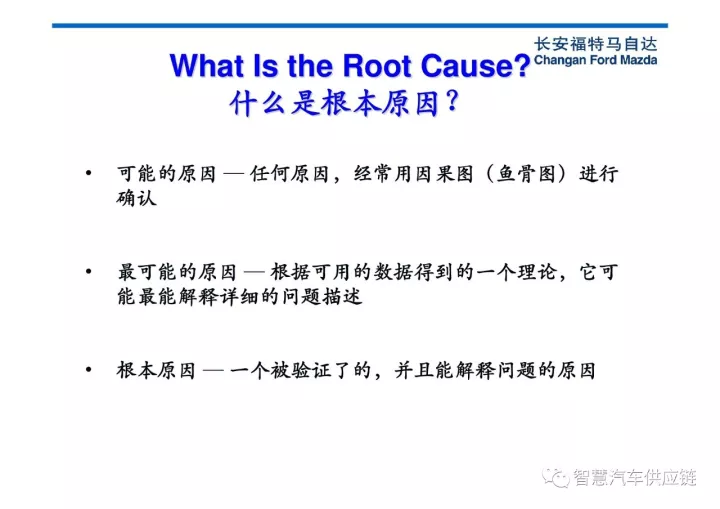 长安福特马自达
Changan Ford Mazda

What Is the Root Cause?
什么是根本原因？

• 可能的原因 — 任何原因，经常用因果图（鱼骨图）进行确认

• 最可能的原因 — 根据可用的数据得到的一个理论，它可能最能解释详细的问题描述

• 根本原因 — 一个被验证了的，并且能解释问题的原因

智慧汽车供应链